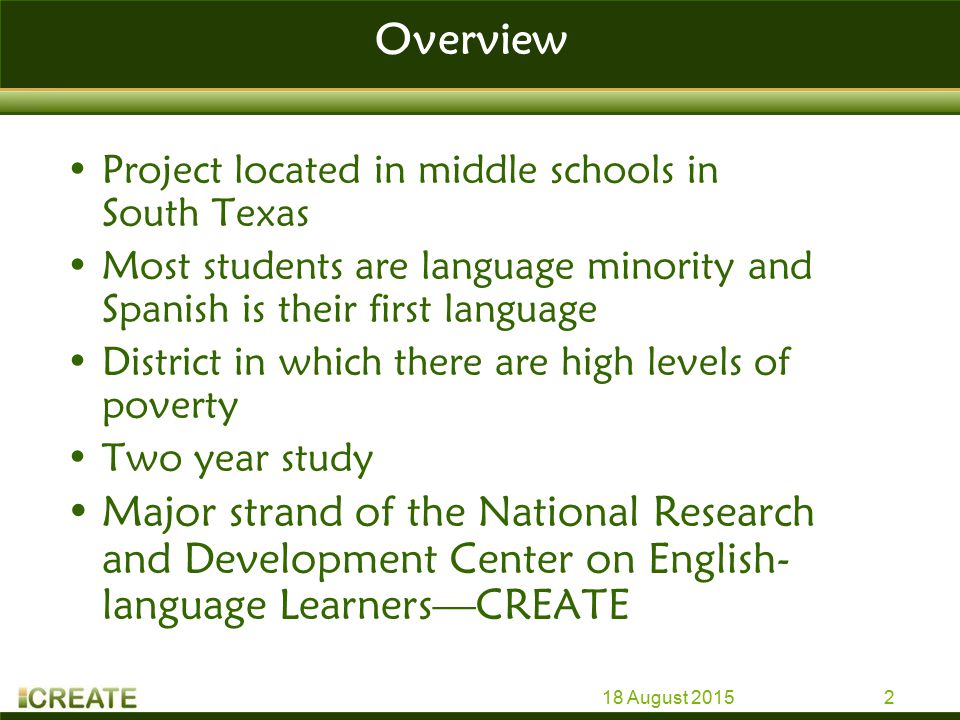 Overview

• Project located in middle schools in South Texas

• Most students are language minority and Spanish is their first language

• District in which there are high levels of poverty

• Two year study

• Major strand of the National Research and Development Center on English-language Learners—CREATE

CREATE

18 August 2015

2